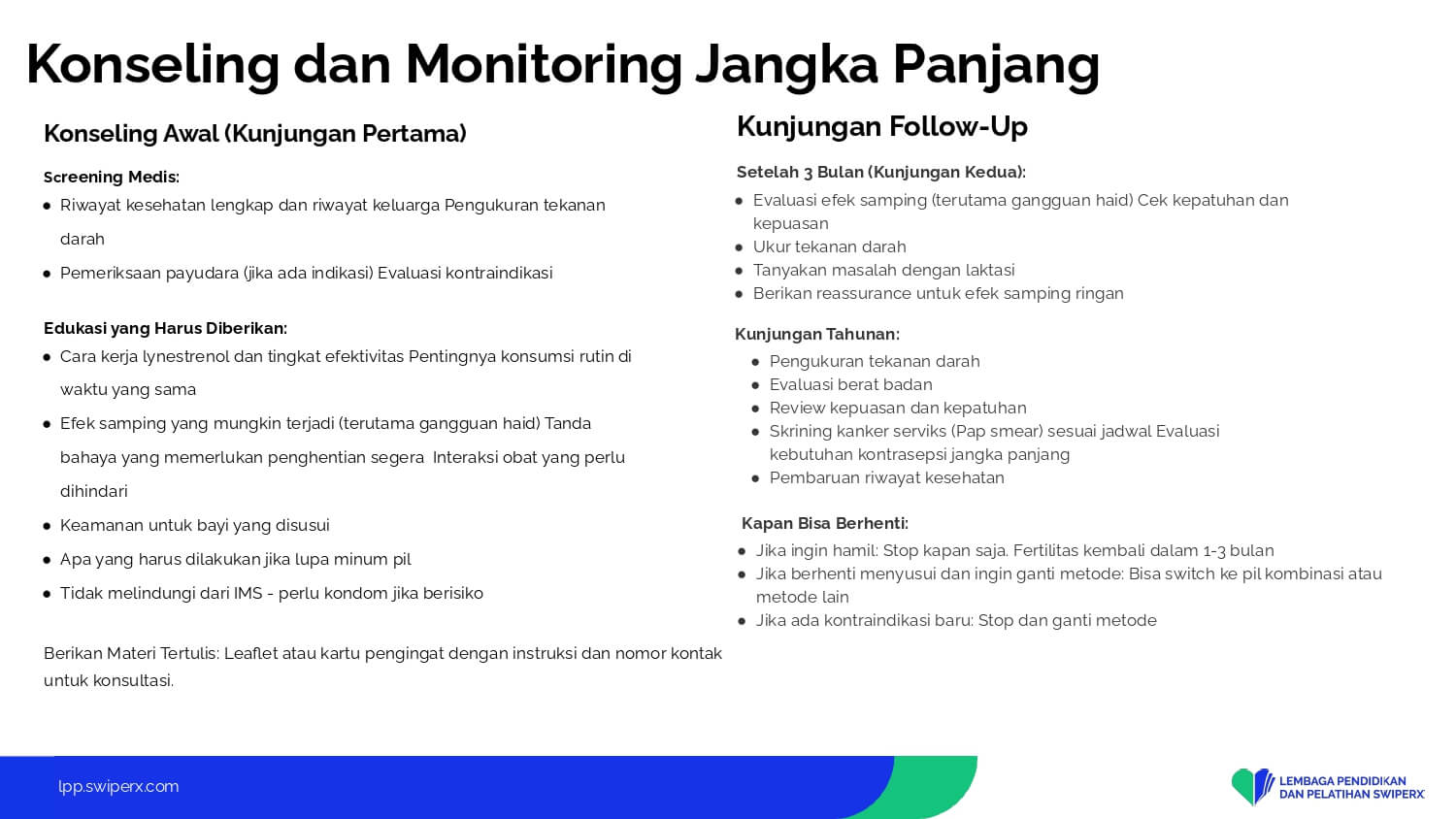 Konseling dan Monitoring Jangka Panjang

Konseling Awal (Kunjungan Pertama)

Screening Medis:
- Riwayat kesehatan lengkap dan riwayat keluarga Pengukuran tekanan darah
- Pemeriksaan payudara (jika ada indikasi) Evaluasi kontraindikasi

Edukasi yang Harus Diberikan:
- Cara kerja lynestrenol dan tingkat efektivitas Pentingnya konsumsi rutin di waktu yang sama
- Efek samping yang mungkin terjadi (terutama gangguan haid) Tanda bahaya yang memerlukan penghentian segera  Interaksi obat yang perlu dihindari
- Keamanan untuk bayi yang disusui
- Apa yang harus dilakukan jika lupa minum pil
- Tidak melindungi dari IMS - perlu kondom jika berisiko

Berikan Materi Tertulis: Leaflet atau kartu pengingat dengan instruksi dan nomor kontak untuk konsultasi.

Kunjungan Follow-Up

Setelah 3 Bulan (Kunjungan Kedua):
- Evaluasi efek samping (terutama gangguan haid) Cek kepatuhan dan kepuasan
- Ukur tekanan darah
- Tanyakan masalah dengan laktasi
- Berikan reassurance untuk efek samping ringan

Kunjungan Tahunan:
- Pengukuran tekanan darah
- Evaluasi berat badan
- Review kepuasan dan kepatuhan
- Skrining kanker serviks (Pap smear) sesuai jadwal Evaluasi kebutuhan kontrasepsi jangka panjang
- Pembaruan riwayat kesehatan

Kapan Bisa Berhenti:
- Jika ingin hamil: Stop kapan saja. Fertilitas kembali dalam 1-3 bulan
- Jika berhenti menyusui dan ingin ganti metode: Bisa switch ke pil kombinasi atau metode lain
- Jika ada kontraindikasi baru: Stop dan ganti metode

lpp.swiperx.com

LEMBAGA PENDIDIKAN DAN PELATIHAN SWIPERX